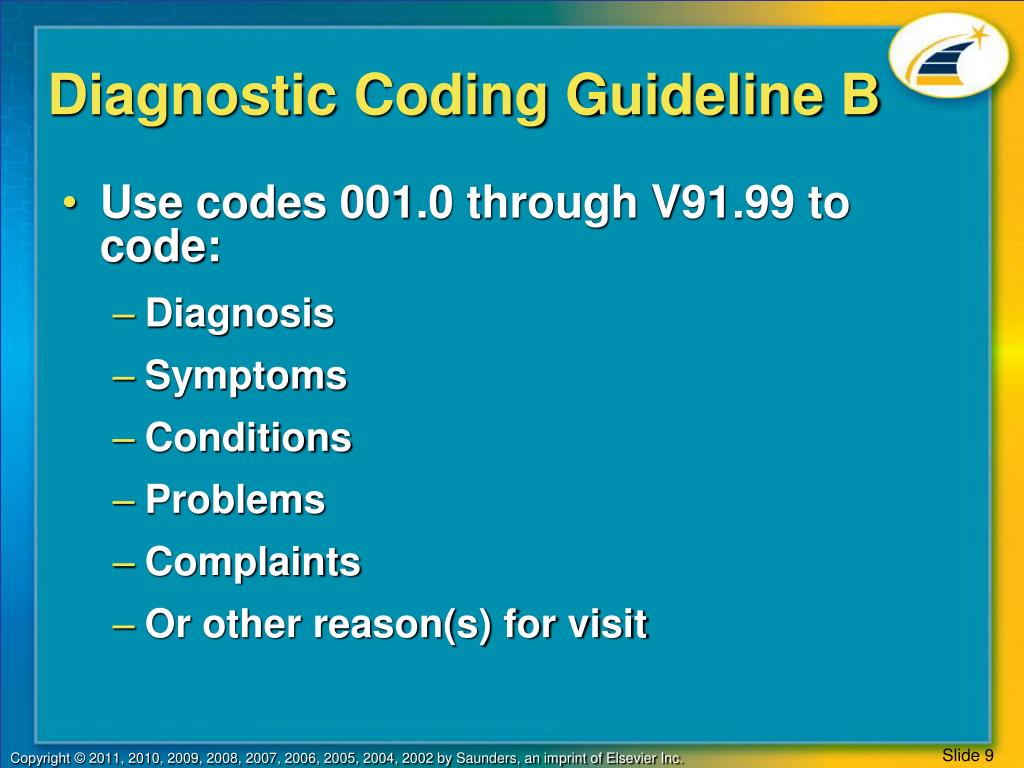 Diagnostic Coding Guideline B

• Use codes 001.0 through V91.99 to code:
– Diagnosis
– Symptoms
– Conditions
– Problems
– Complaints
– Or other reason(s) for visit

Copyright © 2011, 2010, 2009, 2008, 2007, 2006, 2005, 2004, 2002 by Saunders, an imprint of Elsevier Inc.

Slide 9